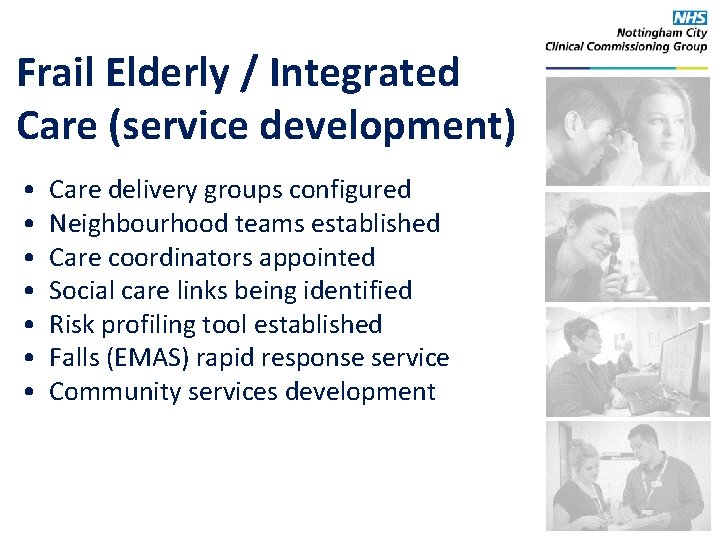 NHS
Nottingham City
Clinical Commissioning Group

Frail Elderly / Integrated Care (service development)

• Care delivery groups configured
• Neighbourhood teams established
• Care coordinators appointed
• Social care links being identified
• Risk profiling tool established
• Falls (EMAS) rapid response service
• Community services development